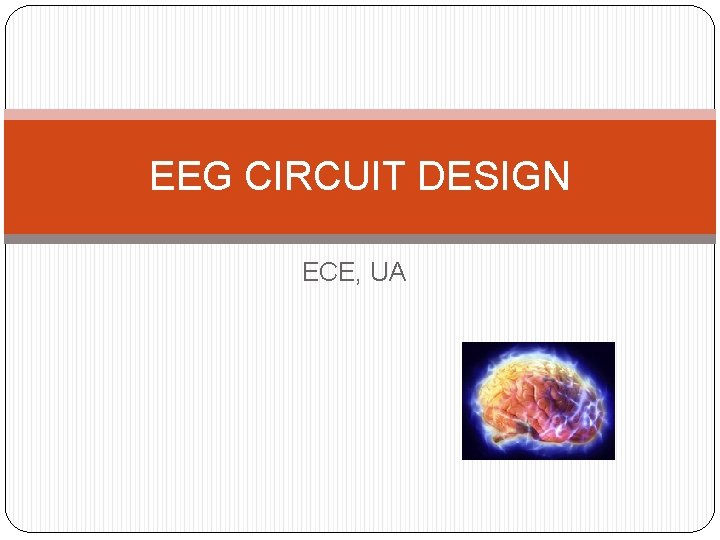 EEG CIRCUIT DESIGN

ECE, UA